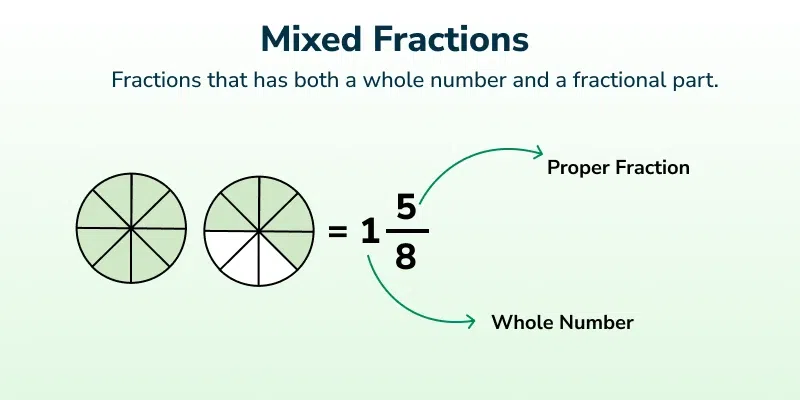 Mixed Fractions

Fractions that has both a whole number and a fractional part.

$= 1\frac{5}{8}$

Proper Fraction

Whole Number